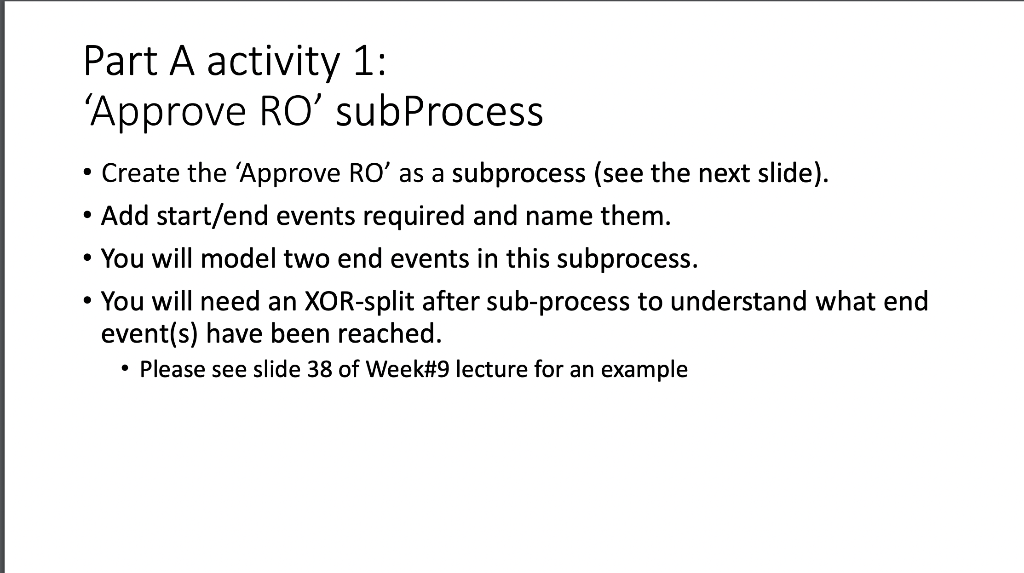 Part A activity 1:
'Approve RO' subProcess

• Create the 'Approve RO' as a subprocess (see the next slide).
• Add start/end events required and name them.
• You will model two end events in this subprocess.
• You will need an XOR-split after sub-process to understand what end event(s) have been reached.
  • Please see slide 38 of Week#9 lecture for an example